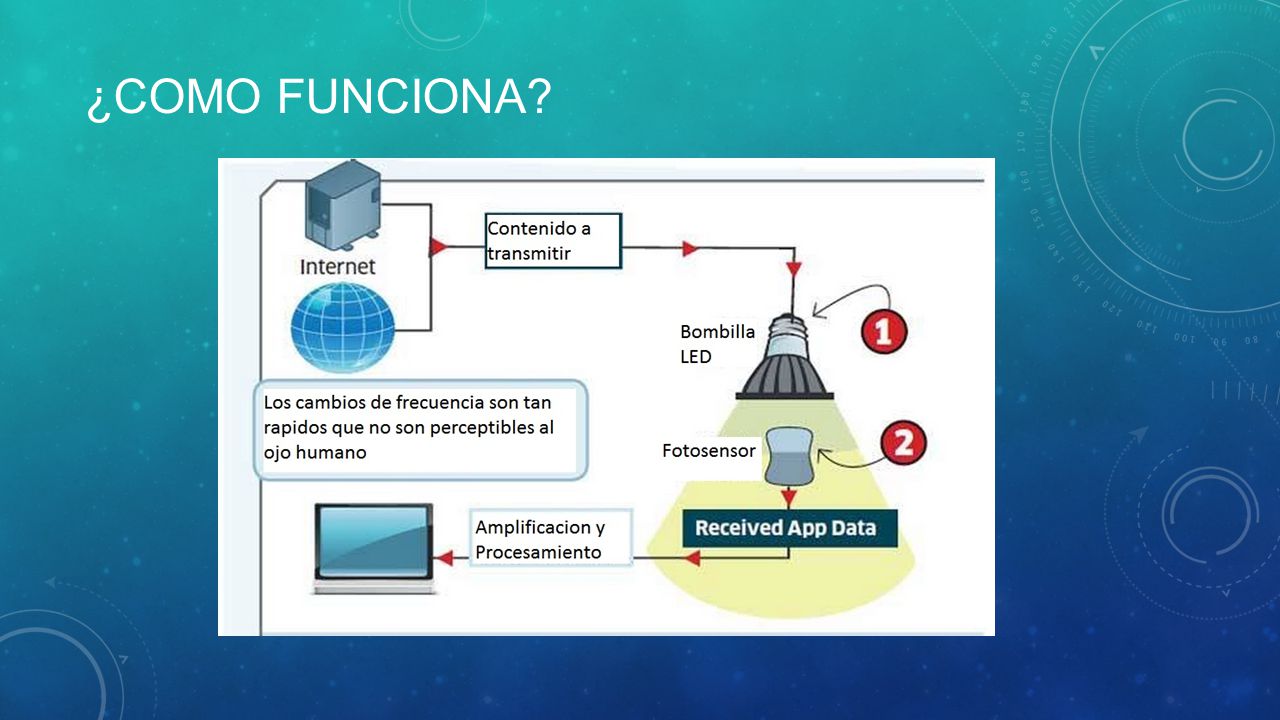 ¿COMO FUNCIONA?

Internet

Contenido a transmitir

Bombilla LED

1

Los cambios de frecuencia son tan rapidos que no son perceptibles al ojo humano

Fotosensor

2

Received App Data

Amplificacion y Procesamiento